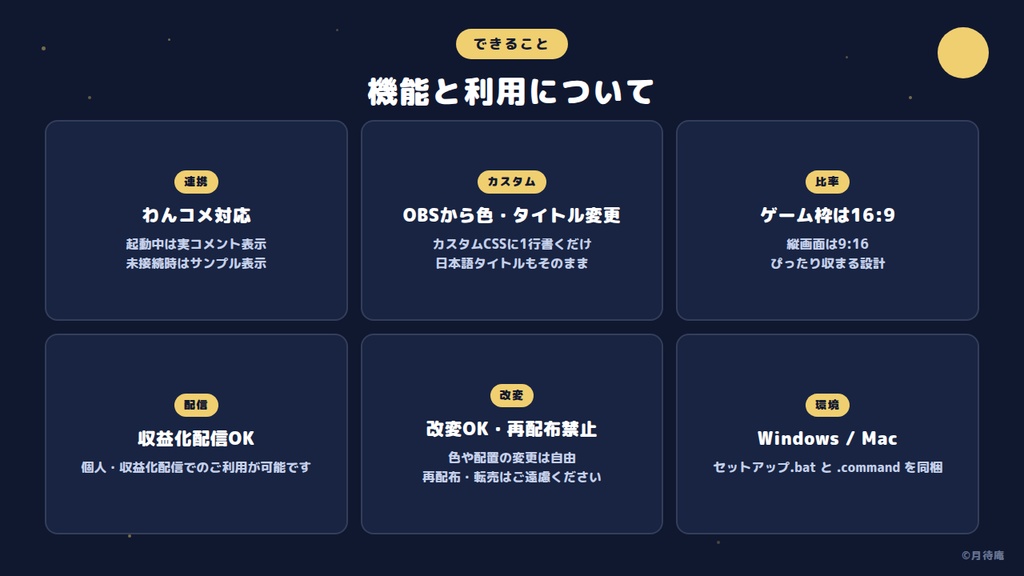 できること

機能と利用について

連携

わんコメ対応

起動中は実コメント表示
未接続時はサンプル表示

カスタム

OBSから色・タイトル変更

カスタムCSSに1行書くだけ
日本語タイトルもそのまま

比率

ゲーム枠は16:9

縦画面は9:16
ぴったり収まる設計

配信

収益化配信OK

個人・収益化配信でのご利用が可能です

改変

改変OK・再配布禁止

色や配置の変更は自由
再配布・転売はご遠慮ください

環境

Windows / Mac

セットアップ.bat と .command を同梱

©月待庵